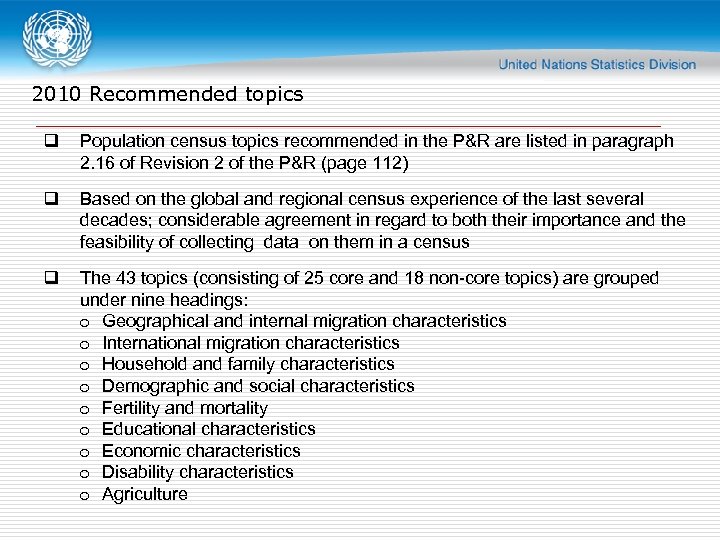 United Nations Statistics Division

2010 Recommended topics

❑ Population census topics recommended in the P&R are listed in paragraph 2.16 of Revision 2 of the P&R (page 112)

❑ Based on the global and regional census experience of the last several decades; considerable agreement in regard to both their importance and the feasibility of collecting data on them in a census

❑ The 43 topics (consisting of 25 core and 18 non-core topics) are grouped under nine headings:
o Geographical and internal migration characteristics
o International migration characteristics
o Household and family characteristics
o Demographic and social characteristics
o Fertility and mortality
o Educational characteristics
o Economic characteristics
o Disability characteristics
o Agriculture